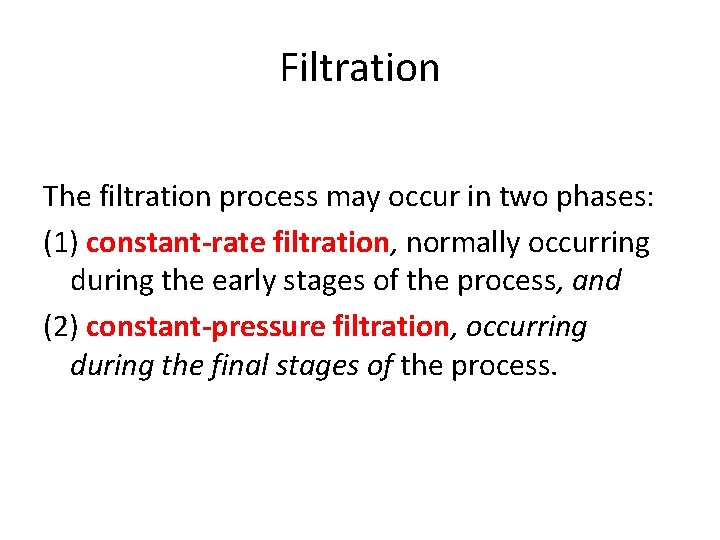 Filtration

The filtration process may occur in two phases:

(1) constant-rate filtration, normally occurring during the early stages of the process, and

(2) constant-pressure filtration, occurring during the final stages of the process.